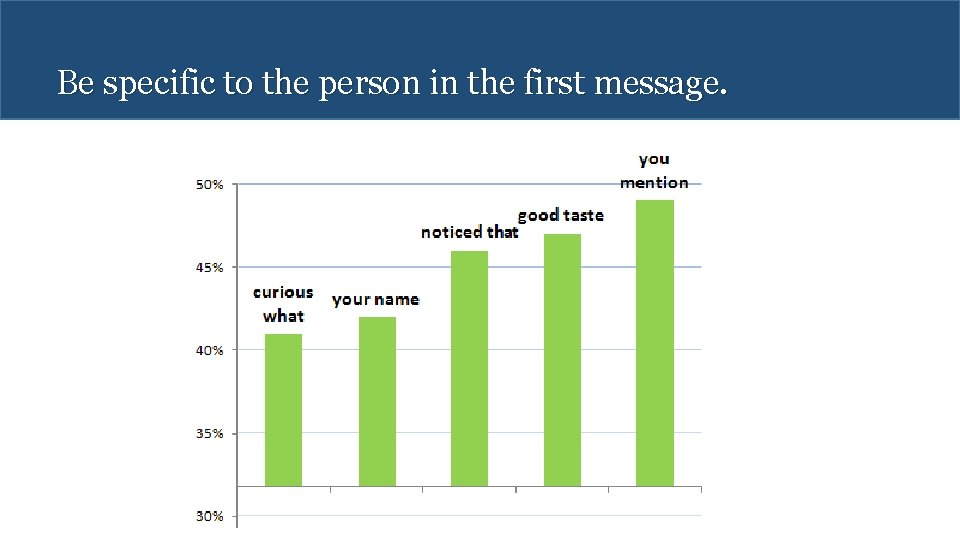 Be specific to the person in the first message.

50%
45%
40%
35%
30%

curious what
your name
noticed that
good taste
you mention